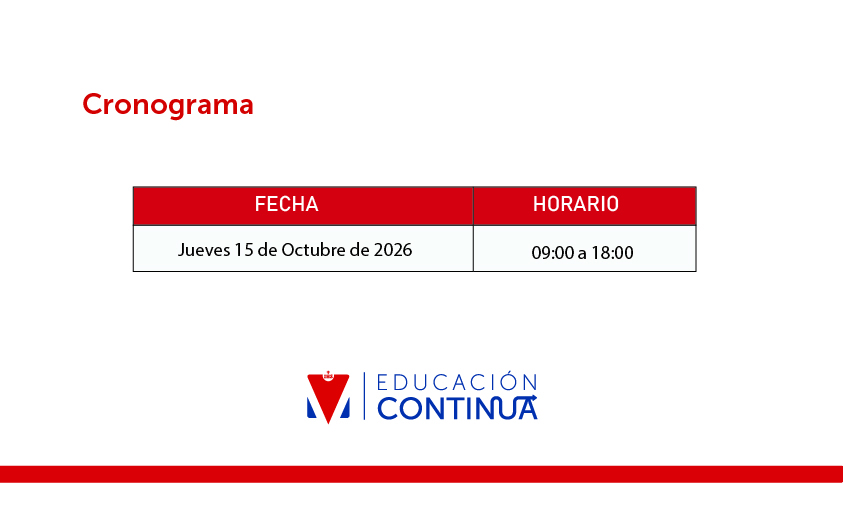 Cronograma

| FECHA | HORARIO |
|---|---|
| Jueves 15 de Octubre de 2026 | 09:00 a 18:00 |

EDUCACIÓN CONTINUA